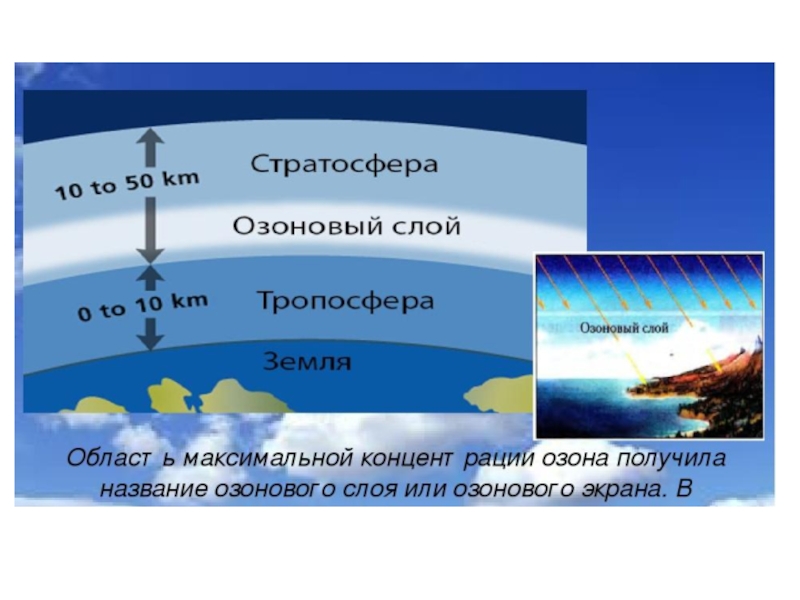 10 to 50 km

Стратосфера

Озоновый слой

0 to 10 km

Тропосфера

Земля

Озоновый слой

Област ь максимальной концент рации озона получила название озонового слоя или озонового экрана. В